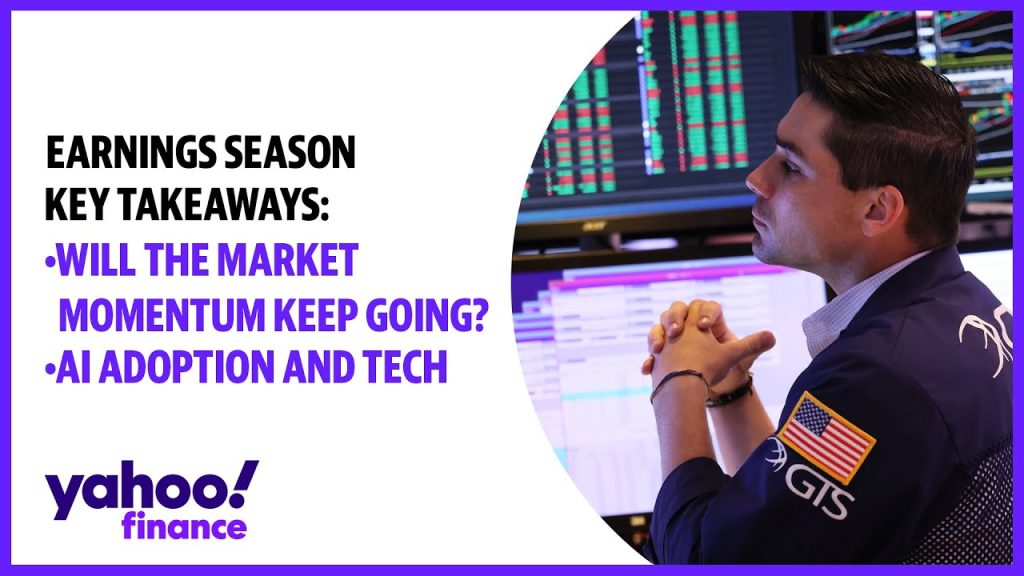 EARNINGS SEASON KEY TAKEAWAYS:
•WILL THE MARKET MOMENTUM KEEP GOING?
•AI ADOPTION AND TECH

yahoo!
finance

GTS